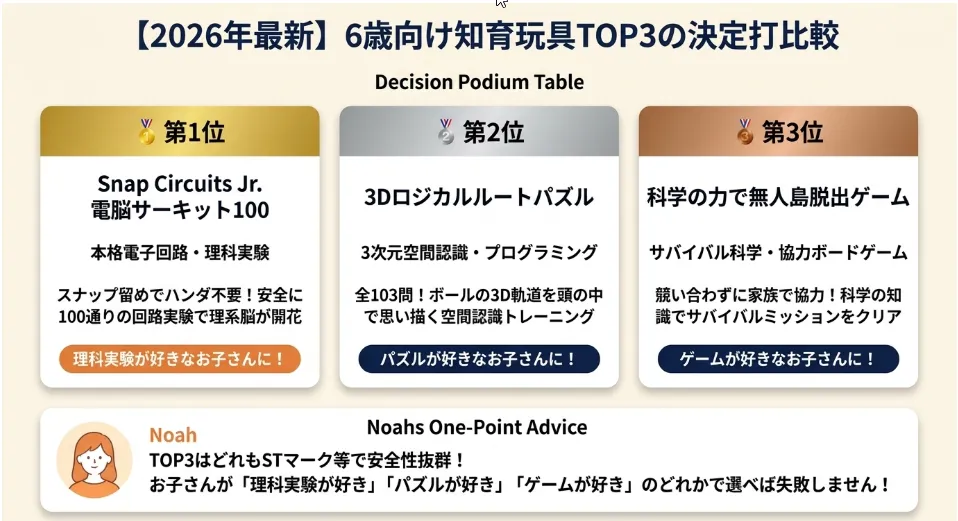 【2026年最新】6歳向け知育玩具TOP3の決定打比較

Decision Podium Table

第1位

Snap Circuits Jr. 電脳サーキット100

本格電子回路・理科実験

スナップ留めでハンダ不要！安全に100通りの回路実験で理系脳が開花

理科実験が好きなお子さんに！

第2位

3Dロジカルルートパズル

3次元空間認識・プログラミング

全103問！ボールの3D軌道を頭の中で思い描く空間認識トレーニング

パズルが好きなお子さんに！

第3位

科学の力で無人島脱出ゲーム

サバイバル科学・協力ボードゲーム

競い合わずに家族で協力！科学の知識でサバイバルミッションをクリア

ゲームが好きなお子さんに！

Noahs One-Point Advice

Noah

TOP3はどれもSTマーク等で安全性抜群！

お子さんが「理科実験が好き」「パズルが好き」「ゲームが好き」のどれかで選べば失敗しません！